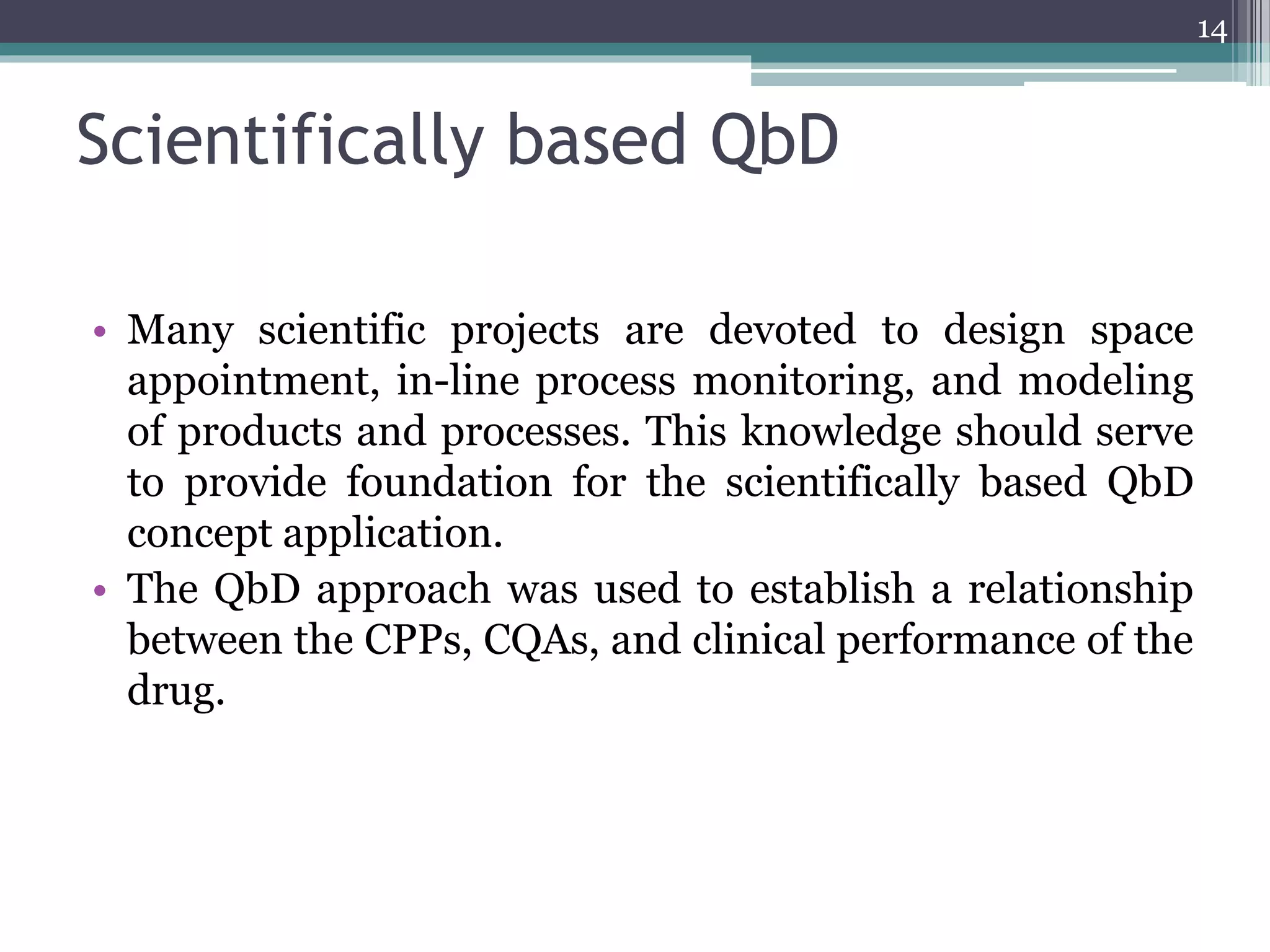 14

Scientifically based QbD

• Many scientific projects are devoted to design space appointment, in-line process monitoring, and modeling of products and processes. This knowledge should serve to provide foundation for the scientifically based QbD concept application.
• The QbD approach was used to establish a relationship between the CPPs, CQAs, and clinical performance of the drug.